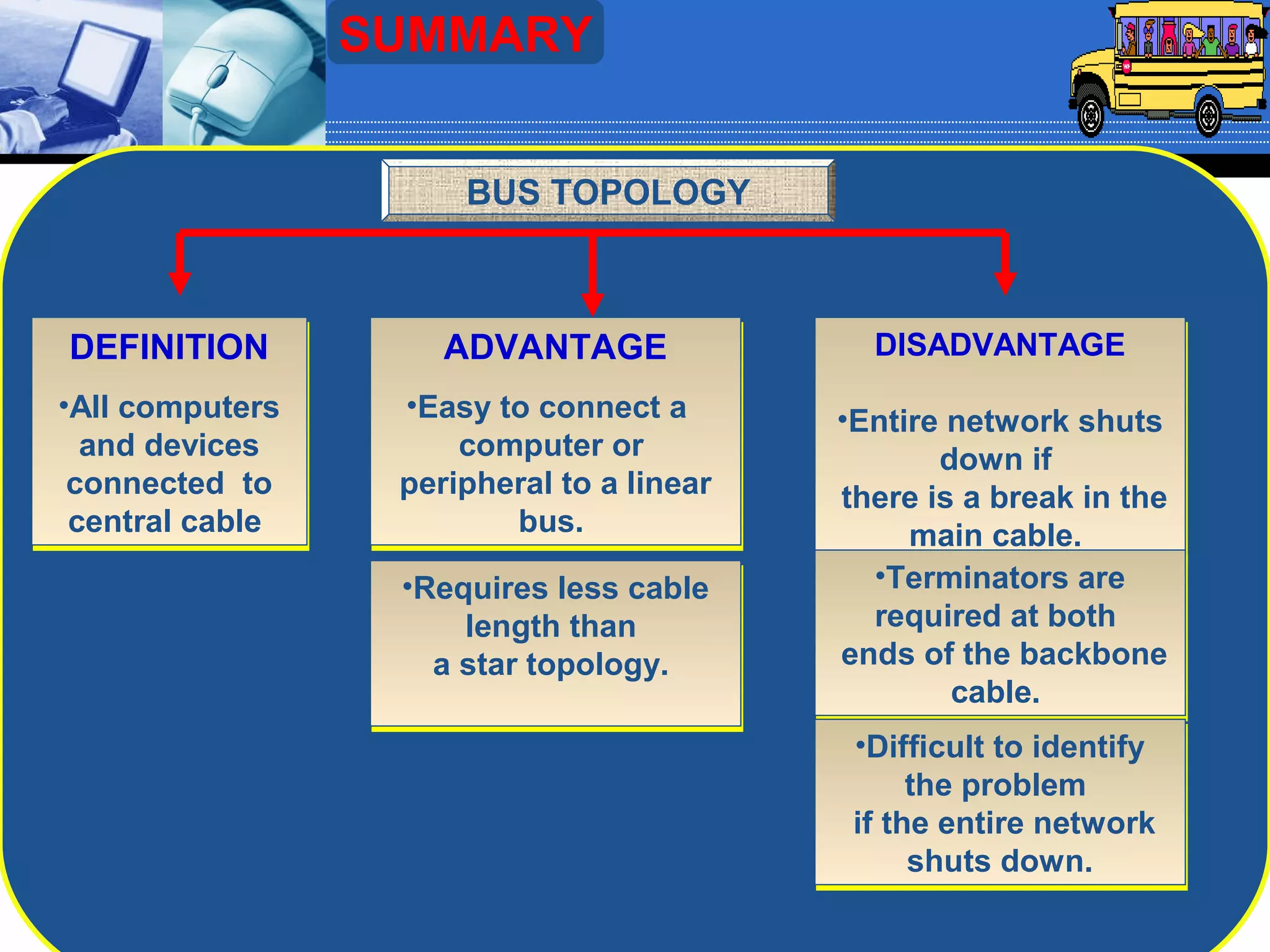 SUMMARY

BUS TOPOLOGY

DEFINITION

•All computers and devices connected to central cable

ADVANTAGE

•Easy to connect a computer or peripheral to a linear bus.

•Requires less cable length than a star topology.

DISADVANTAGE

•Entire network shuts down if there is a break in the main cable.

•Terminators are required at both ends of the backbone cable.

•Difficult to identify the problem if the entire network shuts down.